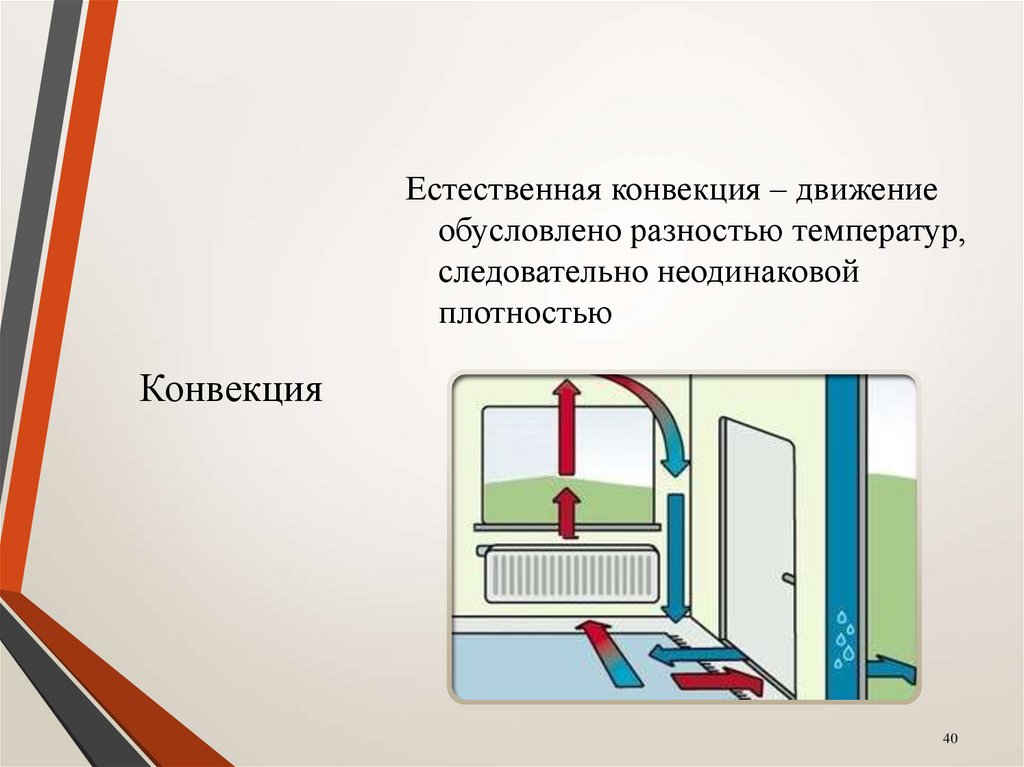 Естественная конвекция – движение обусловлено разностью температур, следовательно неодинаковой плотностью

Конвекция

40